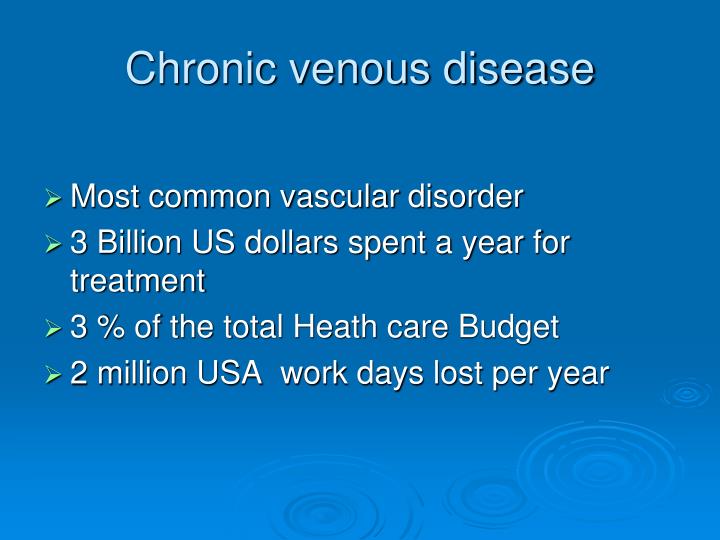 Chronic venous disease

➢ Most common vascular disorder
➢ 3 Billion US dollars spent a year for treatment
➢ 3 % of the total Heath care Budget
➢ 2 million USA work days lost per year